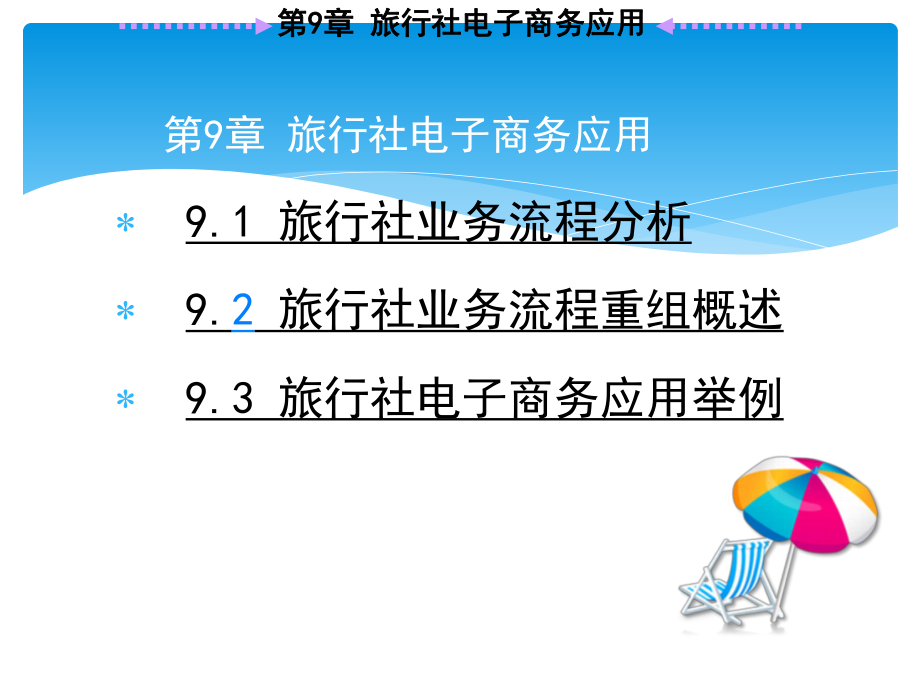 第9章 旅行社电子商务应用

第9章 旅行社电子商务应用

* 9.1 旅行社业务流程分析

* 9.2 旅行社业务流程重组概述

* 9.3 旅行社电子商务应用举例